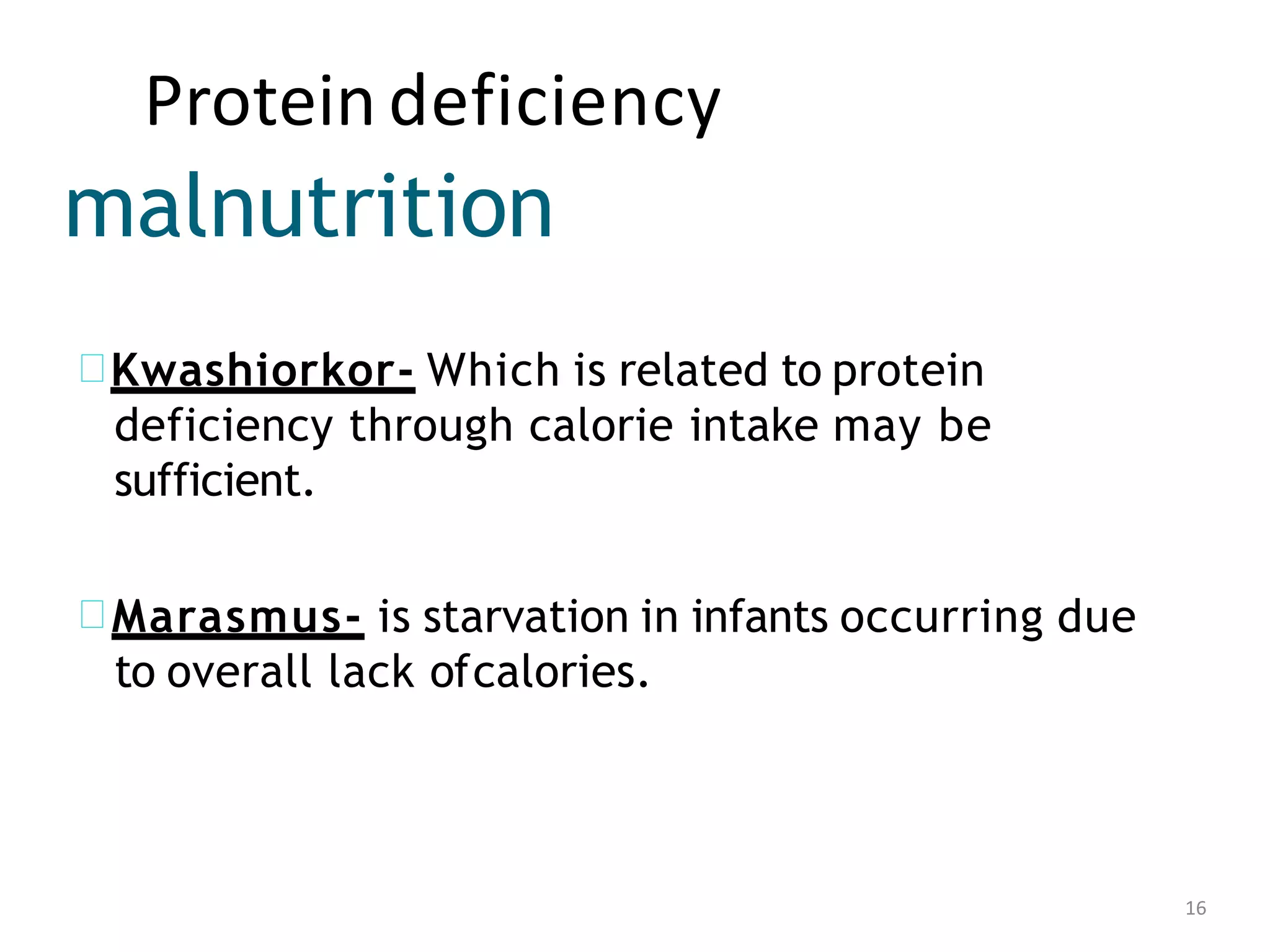 Protein deficiency
malnutrition

Kwashiorkor- Which is related to protein deficiency through calorie intake may be sufficient.

Marasmus- is starvation in infants occurring due to overall lack ofcalories.

16